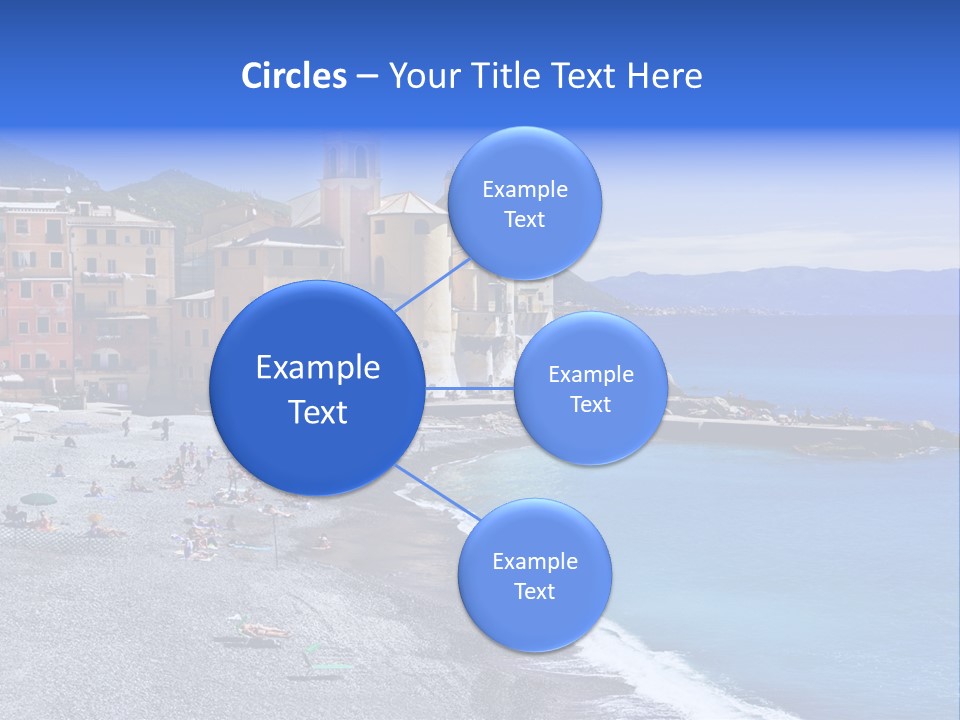 Circles – Your Title Text Here

Example Text

Example Text

Example Text

Example Text